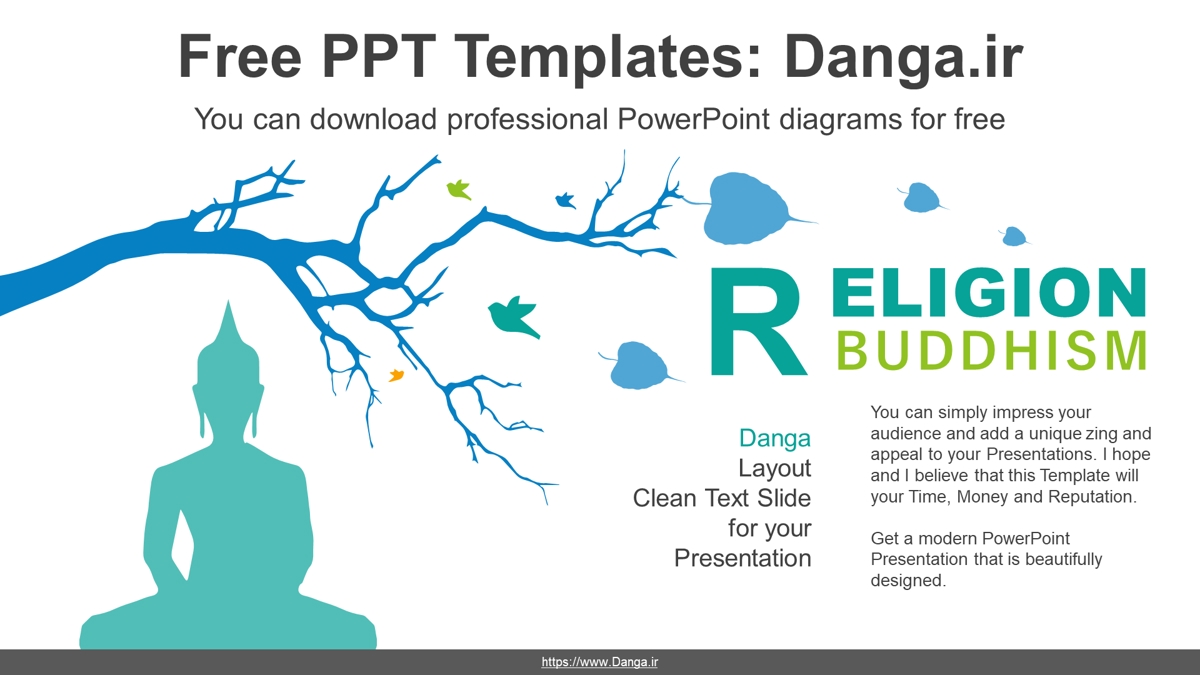 Free PPT Templates: Danga.ir

You can download professional PowerPoint diagrams for free

RELIGION
BUDDHISM

Danga
Layout
Clean Text Slide
for your
Presentation

You can simply impress your audience and add a unique zing and appeal to your Presentations. I hope and I believe that this Template will your Time, Money and Reputation.

Get a modern PowerPoint Presentation that is beautifully designed.

https://www.Danga.ir